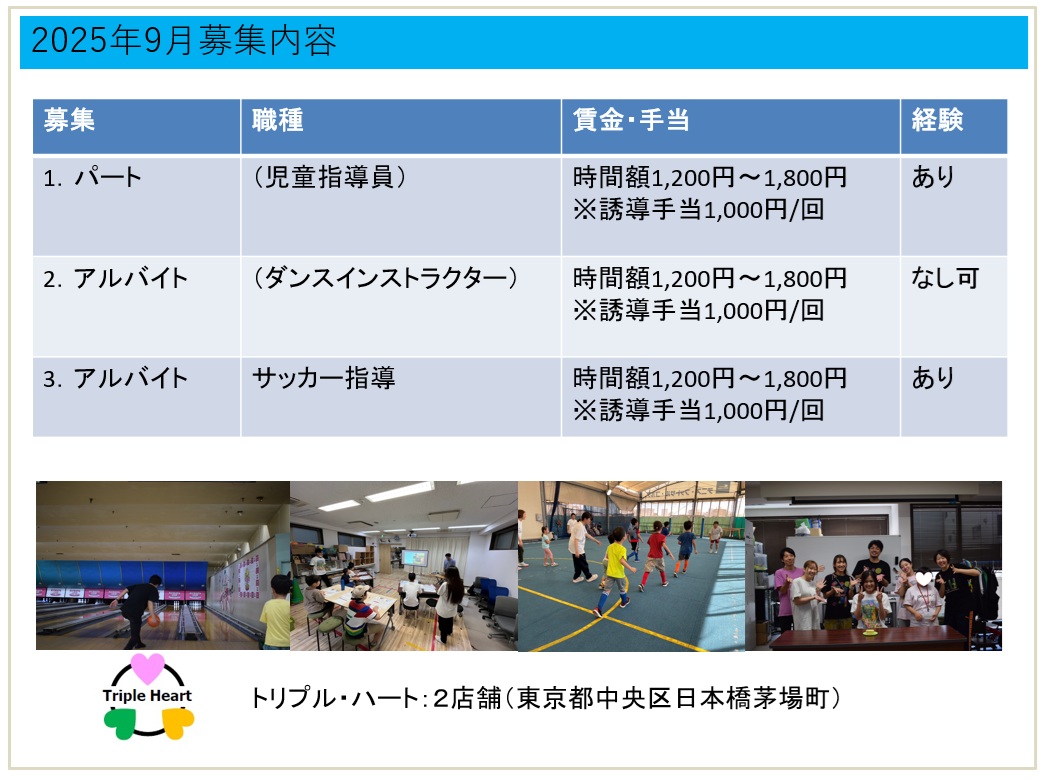 2025年9月募集内容

| 募集 | 職種 | 賃金･手当 | 経験 |
|---|---|---|---|
| 1. パート | （児童指導員） | 時間額1,200円～1,800円 ※誘導手当1,000円/回 | あり |
| 2. アルバイト | （ダンスインストラクター） | 時間額1,200円～1,800円 ※誘導手当1,000円/回 | なし可 |
| 3. アルバイト | サッカー指導 | 時間額1,200円～1,800円 ※誘導手当1,000円/回 | あり |

Triple Heart

トリプル・ハート：２店舗（東京都中央区日本橋茅場町）